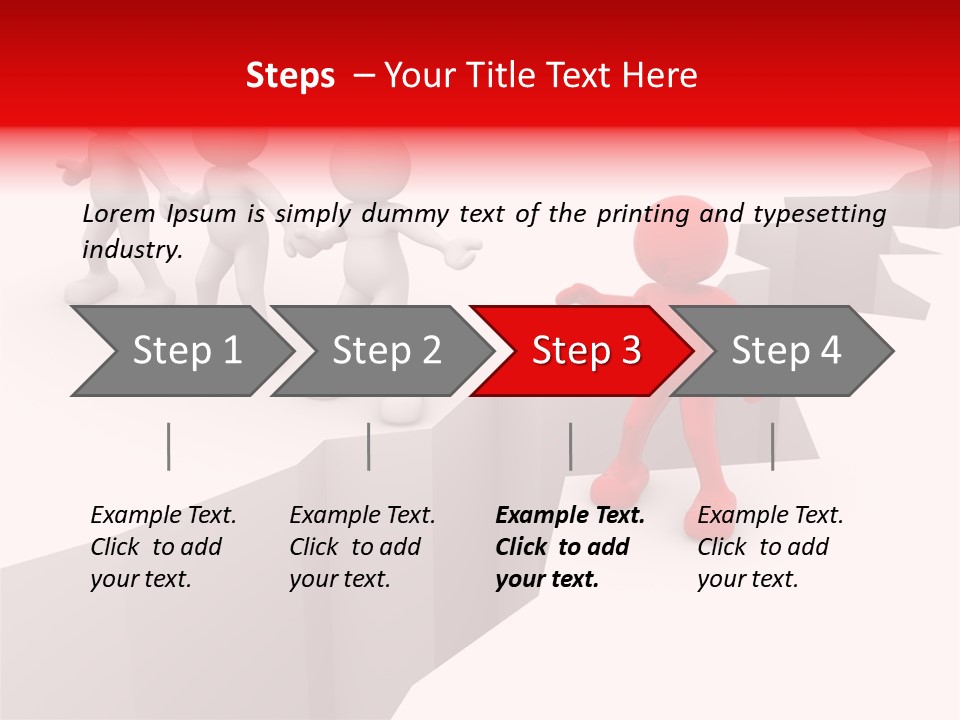 Steps – Your Title Text Here

Lorem Ipsum is simply dummy text of the printing and typesetting industry.

Step 1

Step 2

Step 3

Step 4

Example Text. Click to add your text.

Example Text. Click to add your text.

Example Text. Click to add your text.

Example Text. Click to add your text.